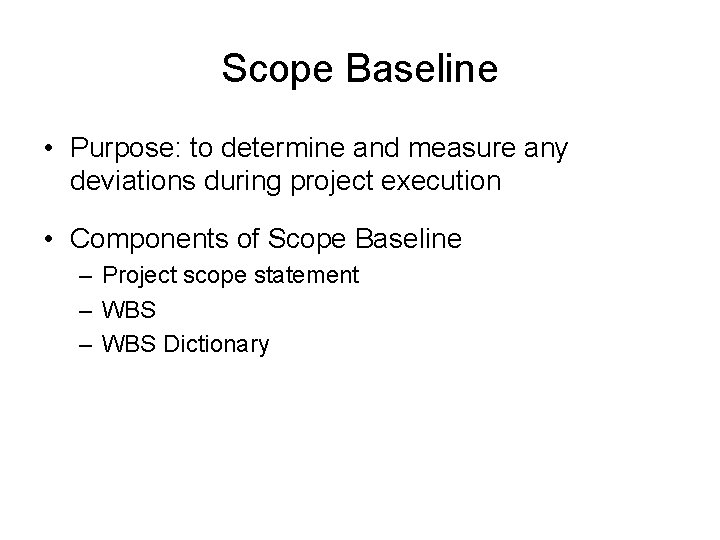 Scope Baseline

• Purpose: to determine and measure any deviations during project execution

• Components of Scope Baseline
– Project scope statement
– WBS
– WBS Dictionary